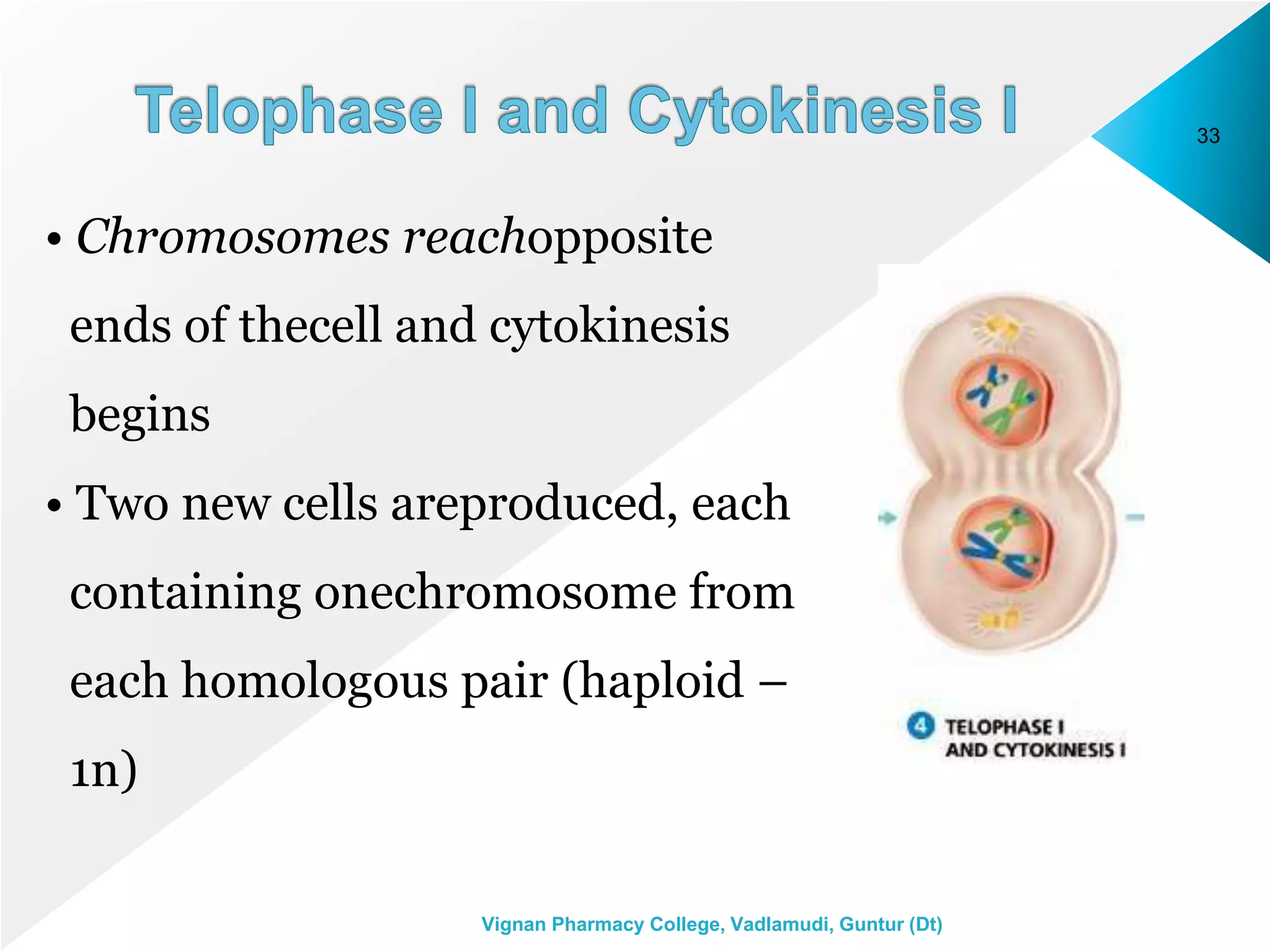 Telophase I and Cytokinesis I

33

• Chromosomes reachopposite ends of thecell and cytokinesis begins

• Two new cells areproduced, each containing onechromosome from each homologous pair (haploid – 1n)

4 TELOPHASE I AND CYTOKINESIS I

Vignan Pharmacy College, Vadlamudi, Guntur (Dt)